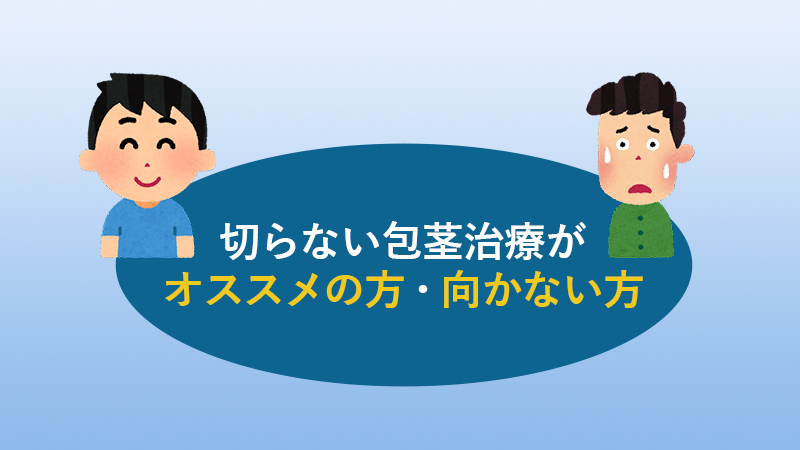 切らない包茎治療が
オススメの方・向かない方